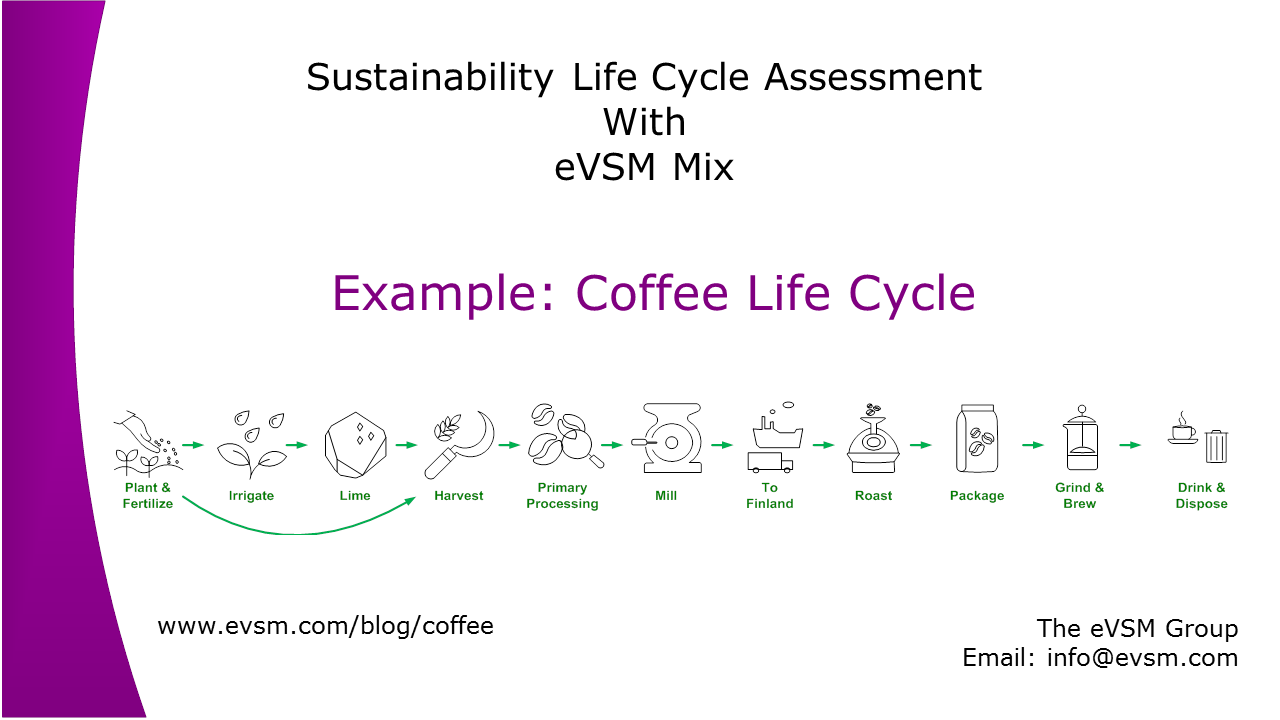 Sustainability Life Cycle Assessment
With
eVSM Mix

Example: Coffee Life Cycle

Plant & Fertilize

Irrigate

Lime

Harvest

Primary Processing

Mill

To Finland

Roast

Package

Grind & Brew

Drink & Dispose

www.evsm.com/blog/coffee

The eVSM Group
Email: info@evsm.com